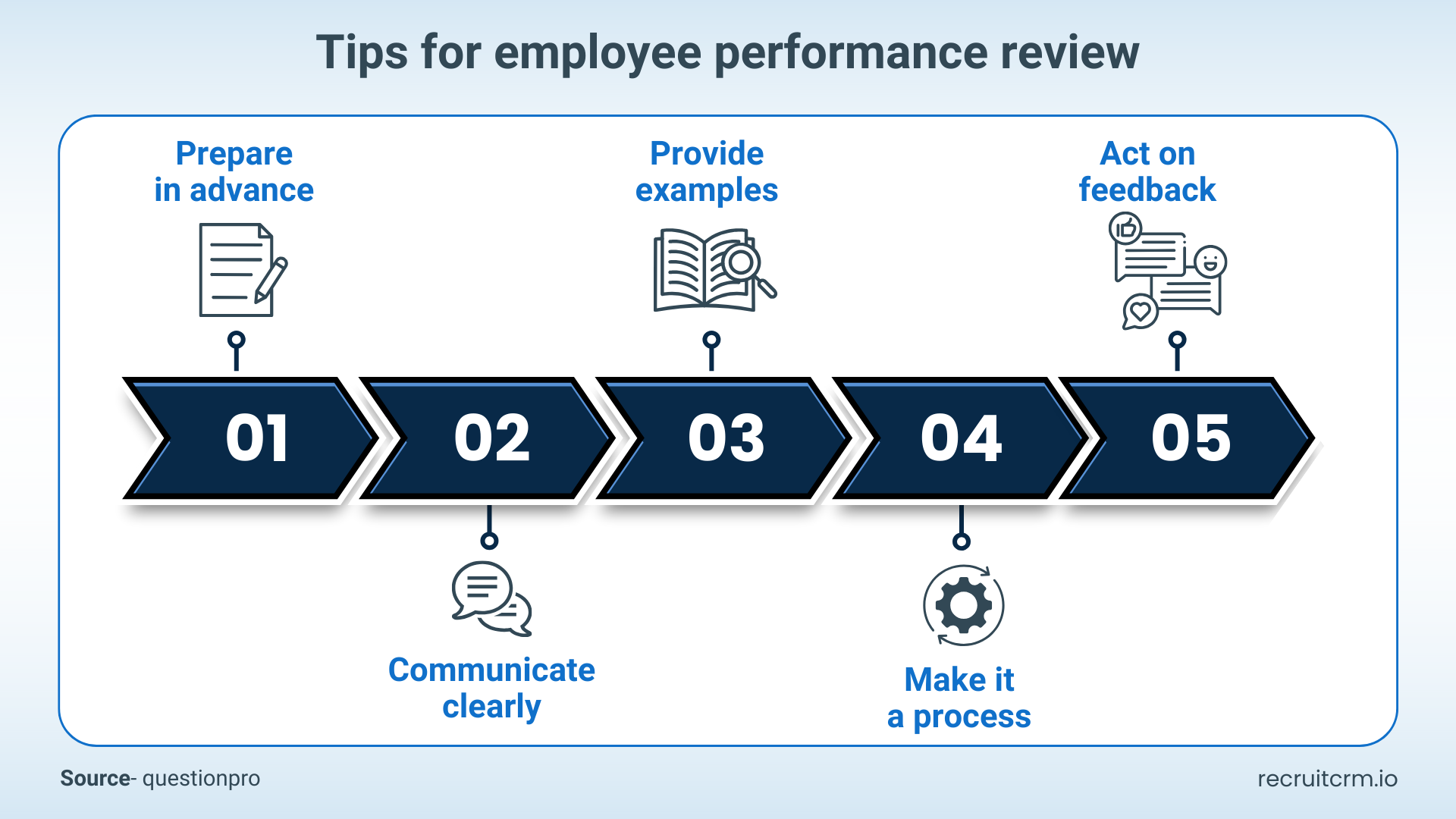 Tips for employee performance review

Prepare in advance

Provide examples

Act on feedback

01

02

03

04

05

Communicate clearly

Make it a process

Source- questionpro

recruitcrm.io